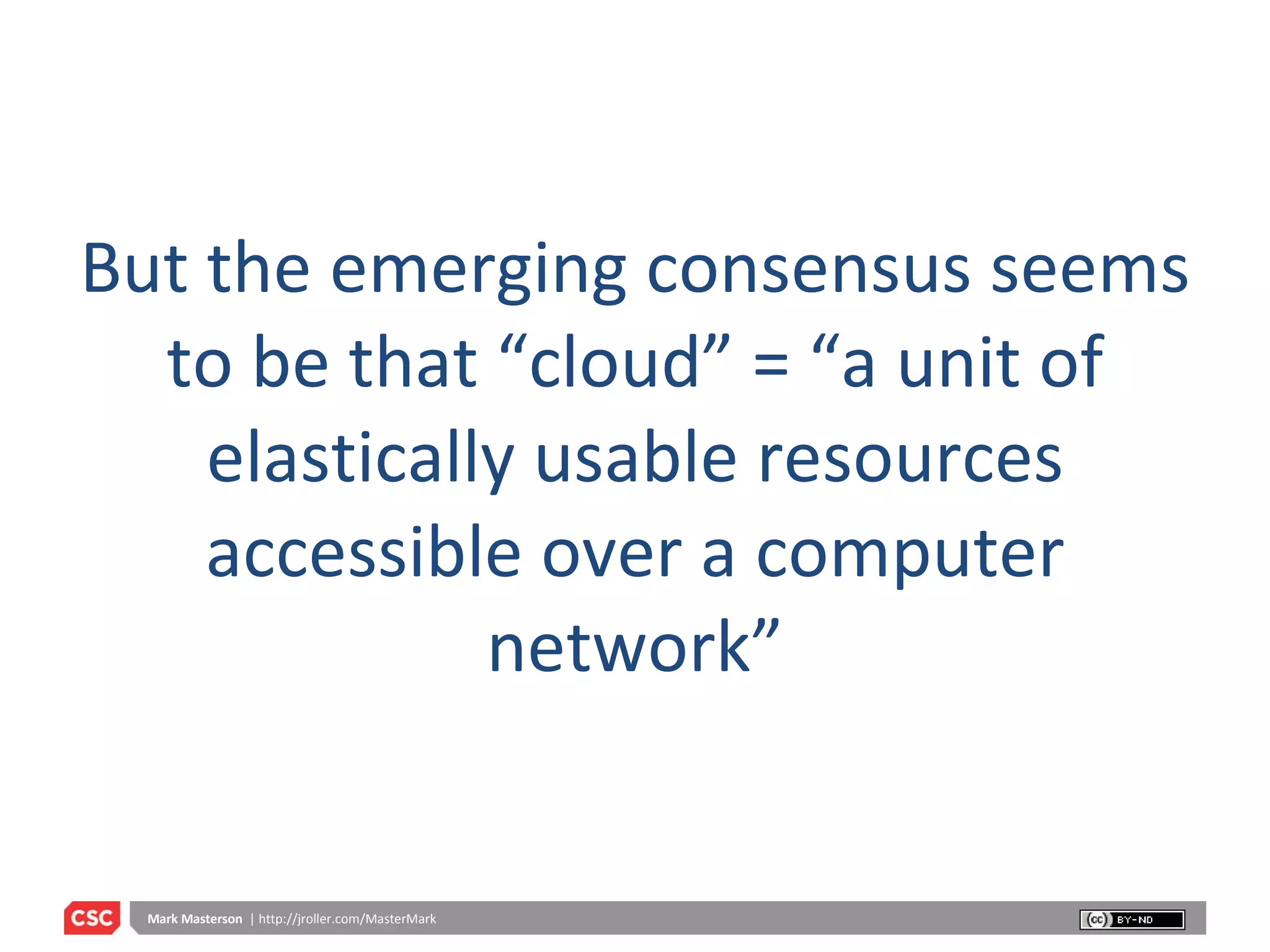 But the emerging consensus seems to be that “cloud” = “a unit of elastically usable resources accessible over a computer network”

CSC Mark Masterson | http://jroller.com/MasterMark

cc BY-ND